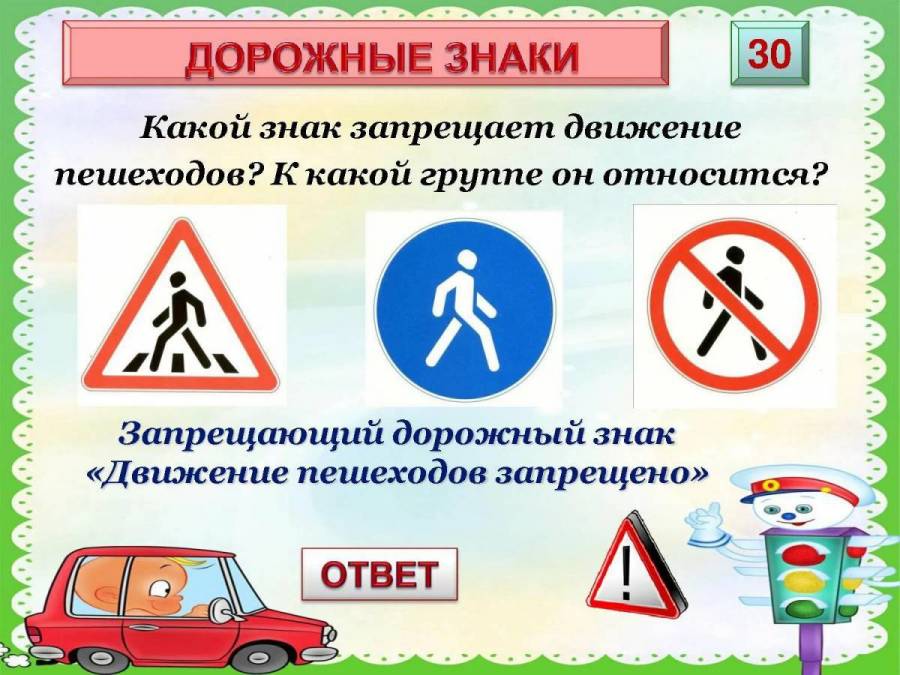 ДОРОЖНЫЕ ЗНАКИ

30

Какой знак запрещает движение пешеходов? К какой группе он относится?

Запрещающий дорожный знак «Движение пешеходов запрещено»

ОТВЕТ

!